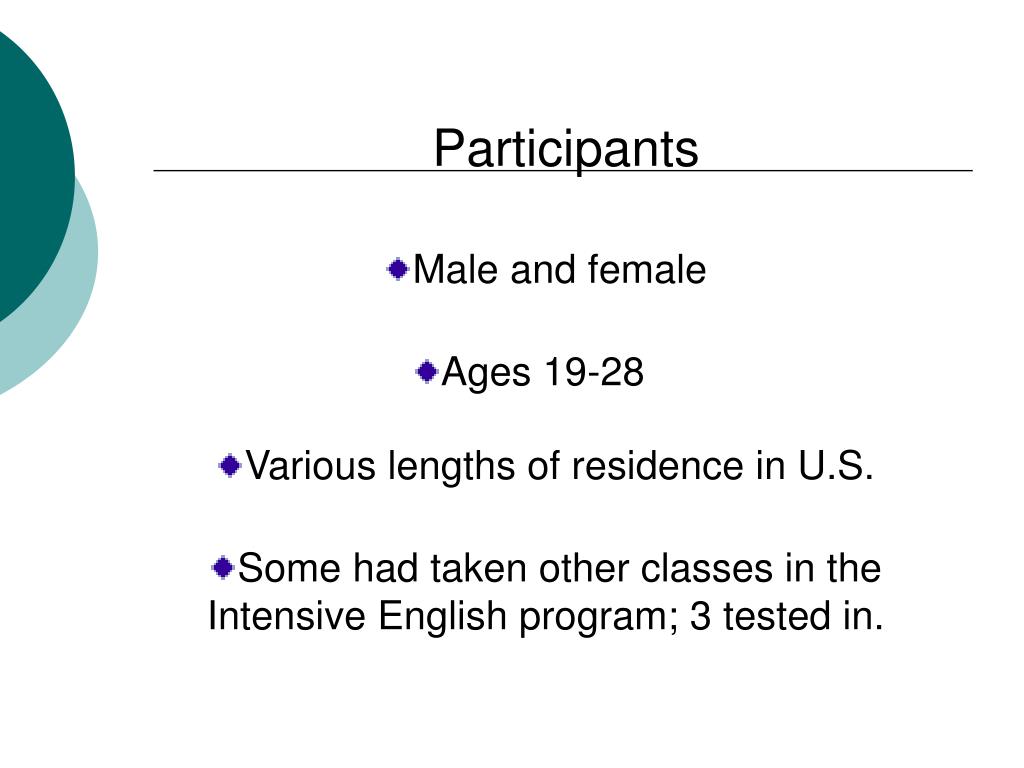 Participants

Male and female

Ages 19-28

Various lengths of residence in U.S.

Some had taken other classes in the Intensive English program; 3 tested in.